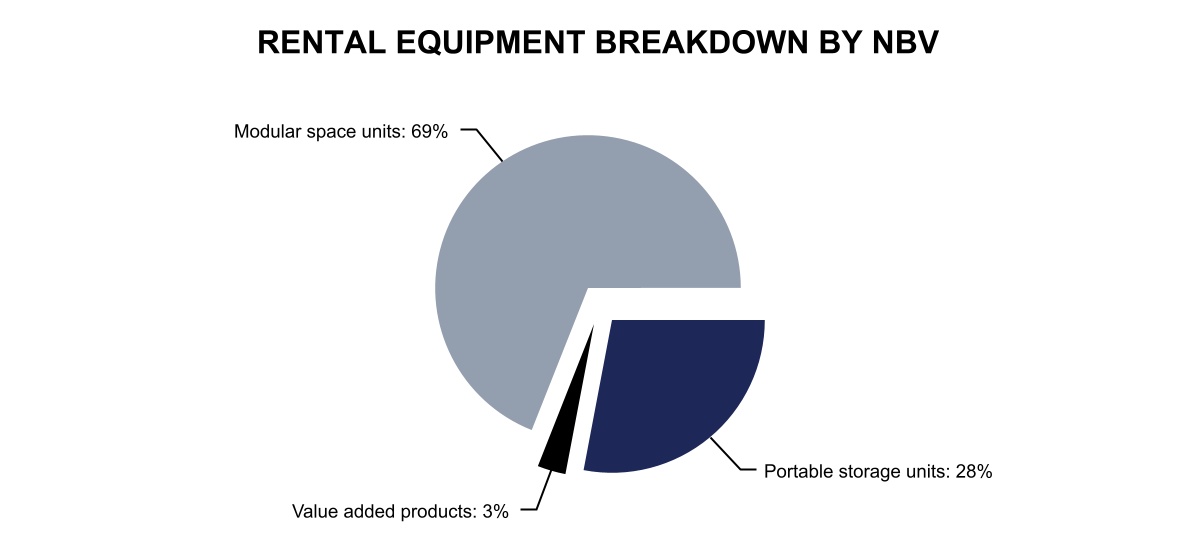 RENTAL EQUIPMENT BREAKDOWN BY NBV

Modular space units: 69%

Portable storage units: 28%

Value added products: 3%